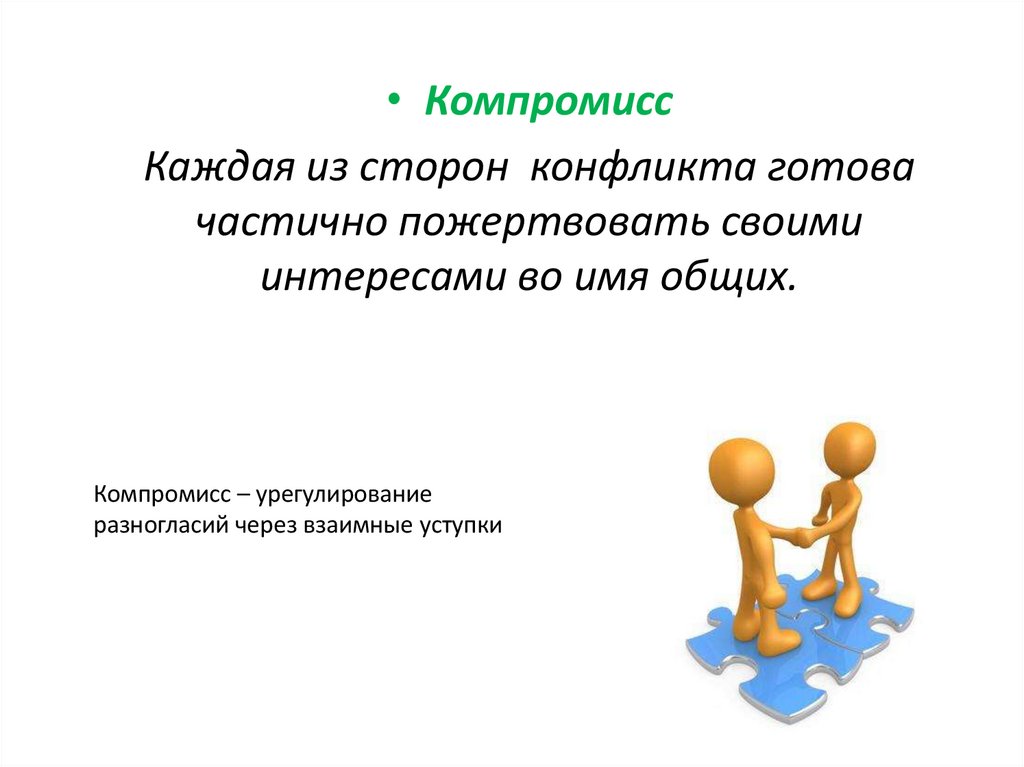 • Компромисс

Каждая из сторон конфликта готова частично пожертвовать своими интересами во имя общих.

Компромисс – урегулирование разногласий через взаимные уступки